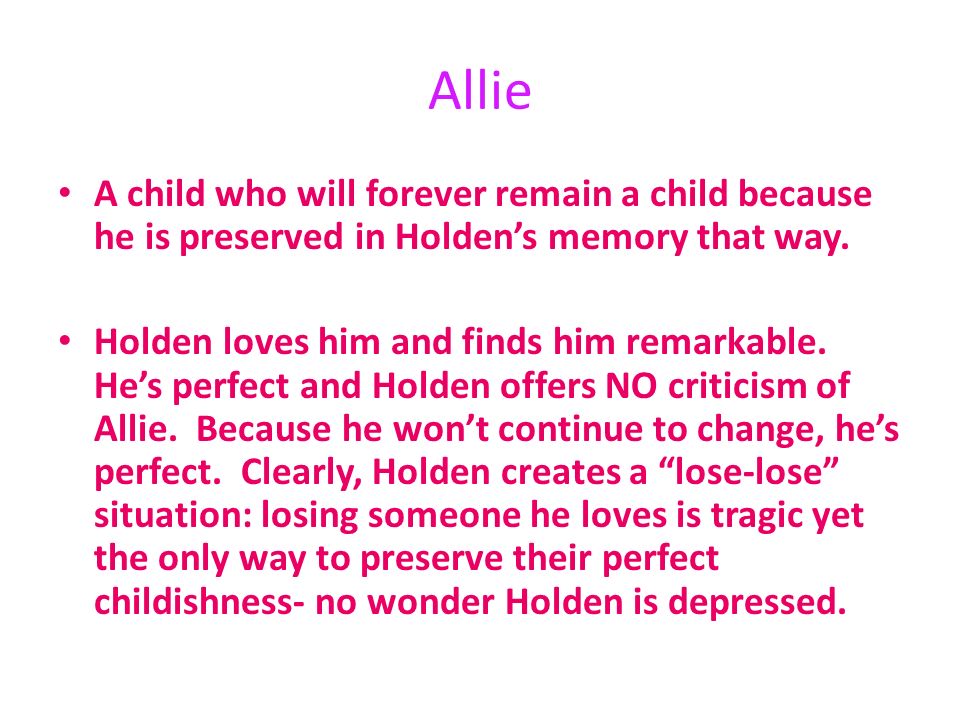 Allie

• A child who will forever remain a child because he is preserved in Holden’s memory that way.

• Holden loves him and finds him remarkable. He’s perfect and Holden offers NO criticism of Allie.  Because he won’t continue to change, he’s perfect.  Clearly, Holden creates a “lose-lose” situation: losing someone he loves is tragic yet the only way to preserve their perfect childishness- no wonder Holden is depressed.